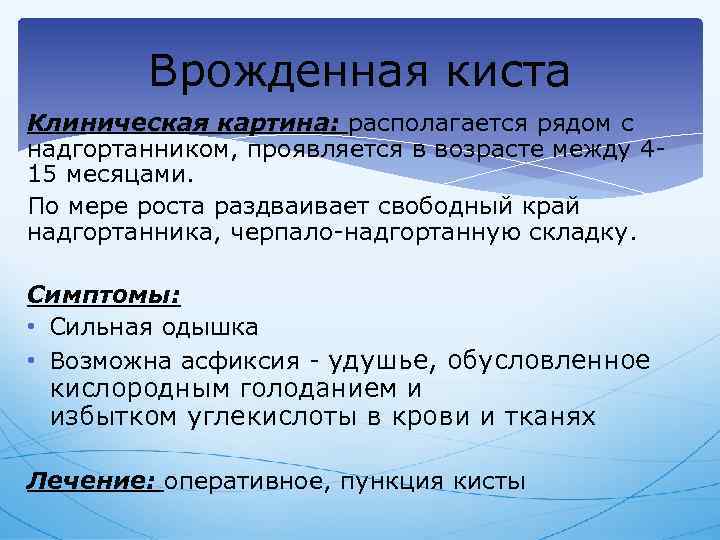 Врожденная киста

Клиническая картина: располагается рядом с надгортанником, проявляется в возрасте между 4-15 месяцами.

По мере роста раздваивает свободный край надгортанника, черпало-надгортанную складку.

Симптомы:

• Сильная одышка
• Возможна асфиксия - удушье, обусловленное кислородным голоданием и избытком углекислоты в крови и тканях

Лечение: оперативное, пункция кисты